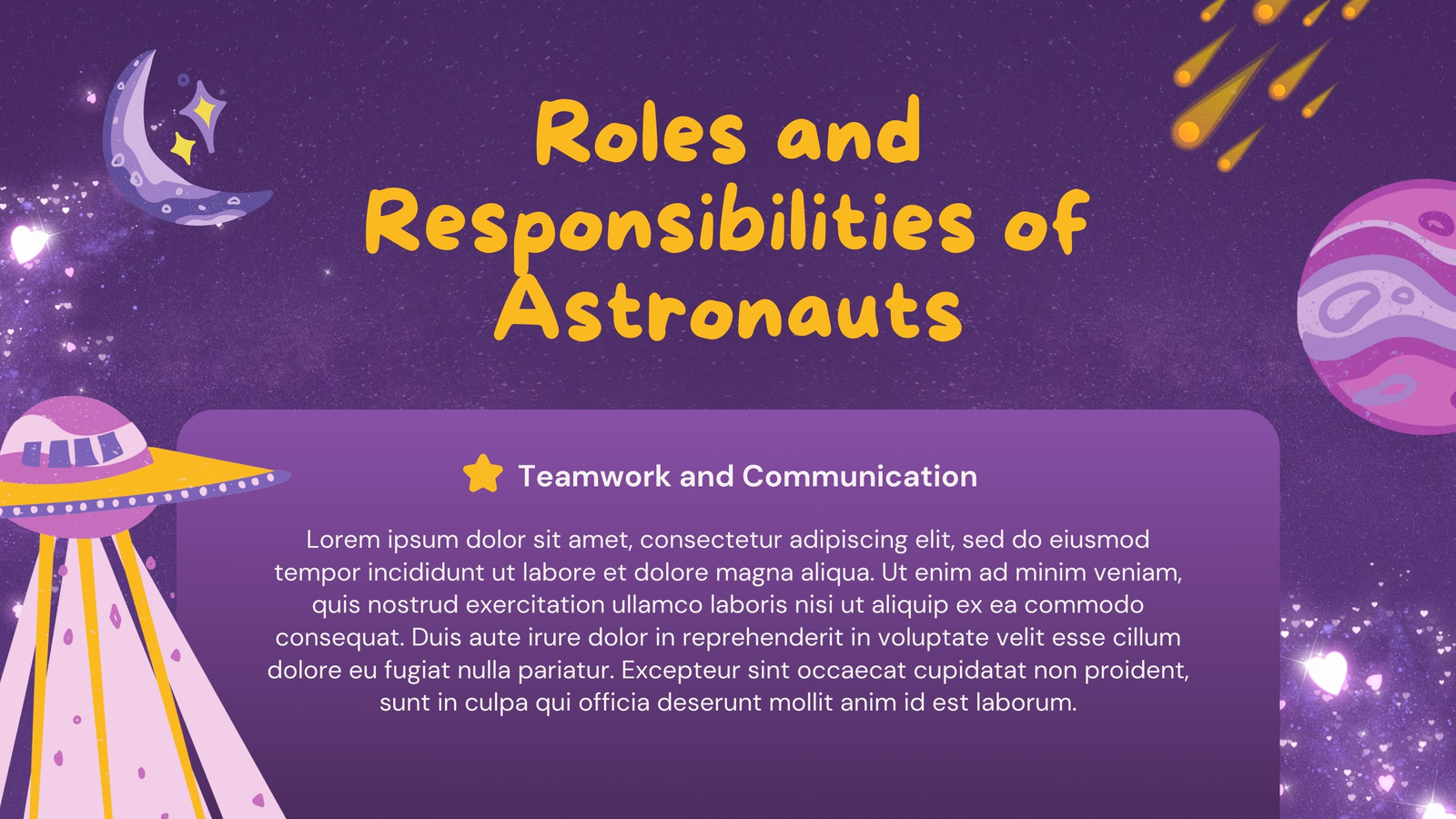 Roles and Responsibilities of Astronauts

Teamwork and Communication

Lorem ipsum dolor sit amet, consectetur adipiscing elit, sed do eiusmod tempor incididunt ut labore et dolore magna aliqua. Ut enim ad minim veniam, quis nostrud exercitation ullamco laboris nisi ut aliquip ex ea commodo consequat. Duis aute irure dolor in reprehenderit in voluptate velit esse cillum dolore eu fugiat nulla pariatur. Excepteur sint occaecat cupidatat non proident, sunt in culpa qui officia deserunt mollit anim id est laborum.